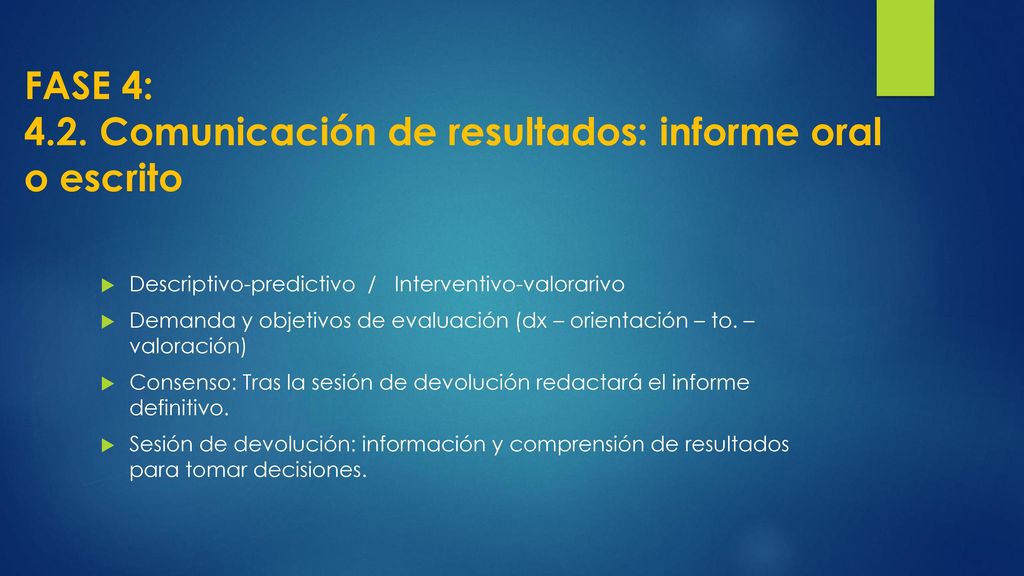 FASE 4:
4.2. Comunicación de resultados: informe oral o escrito

Descriptivo-predictivo / Interventivo-valorarivo

Demanda y objetivos de evaluación (dx – orientación – to. – valoración)

Consenso: Tras la sesión de devolución redactará el informe definitivo.

Sesión de devolución: información y comprensión de resultados para tomar decisiones.